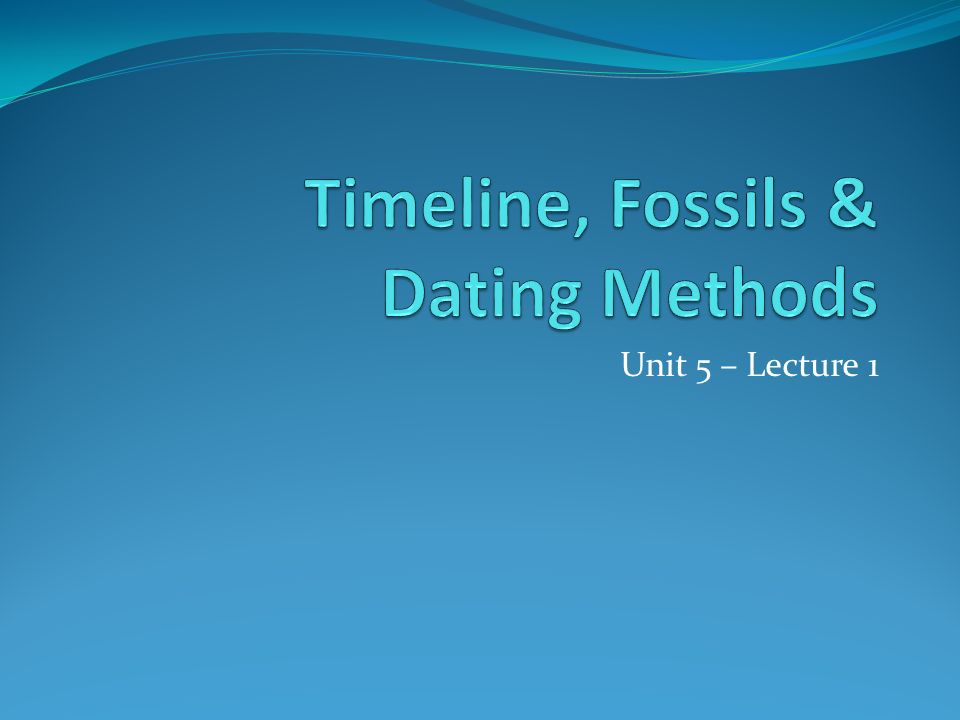 Timeline, Fossils & Dating Methods

Unit 5 – Lecture 1